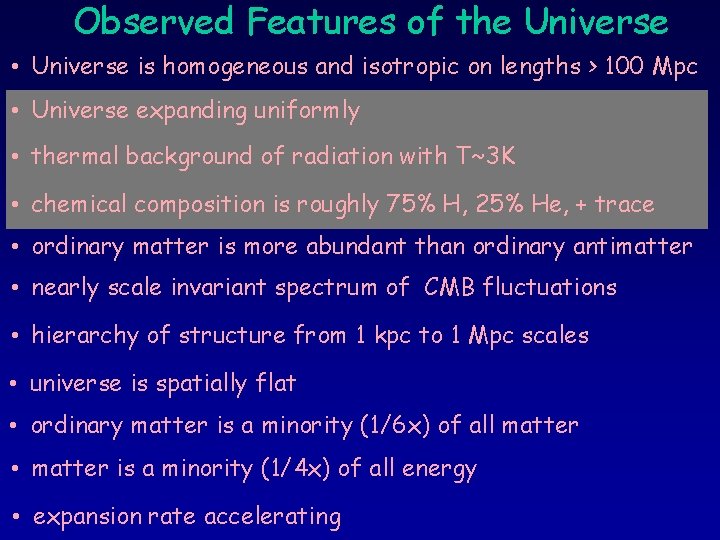 Observed Features of the Universe

• Universe is homogeneous and isotropic on lengths > 100 Mpc
• Universe expanding uniformly
• thermal background of radiation with T~3K
• chemical composition is roughly 75% H, 25% He, + trace
• ordinary matter is more abundant than ordinary antimatter
• nearly scale invariant spectrum of CMB fluctuations
• hierarchy of structure from 1 kpc to 1 Mpc scales
• universe is spatially flat
• ordinary matter is a minority (1/6x) of all matter
• matter is a minority (1/4x) of all energy
• expansion rate accelerating